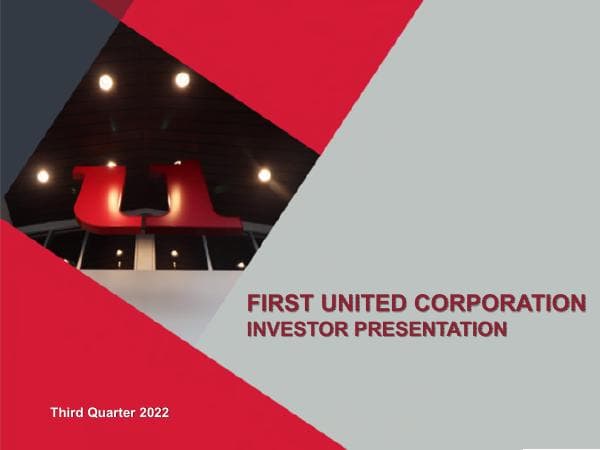 FIRST UNITED CORPORATION
INVESTOR PRESENTATION

Third Quarter 2022